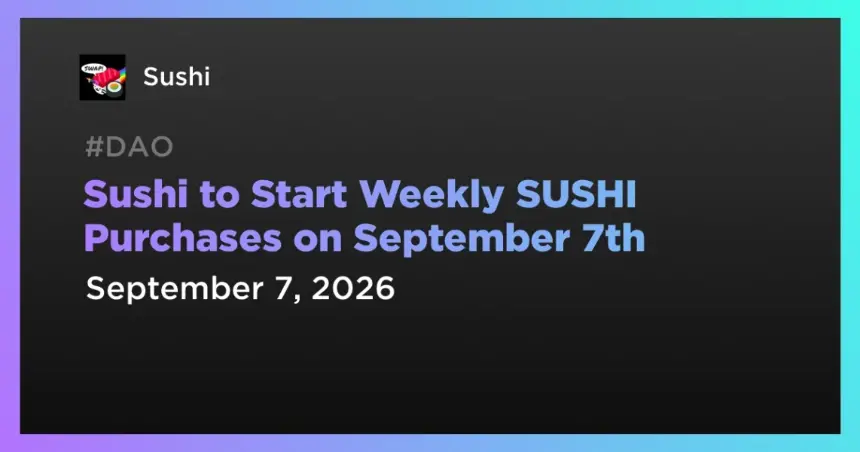 SWAP!

Sushi

#DAO

Sushi to Start Weekly SUSHI Purchases on September 7th

September 7, 2026